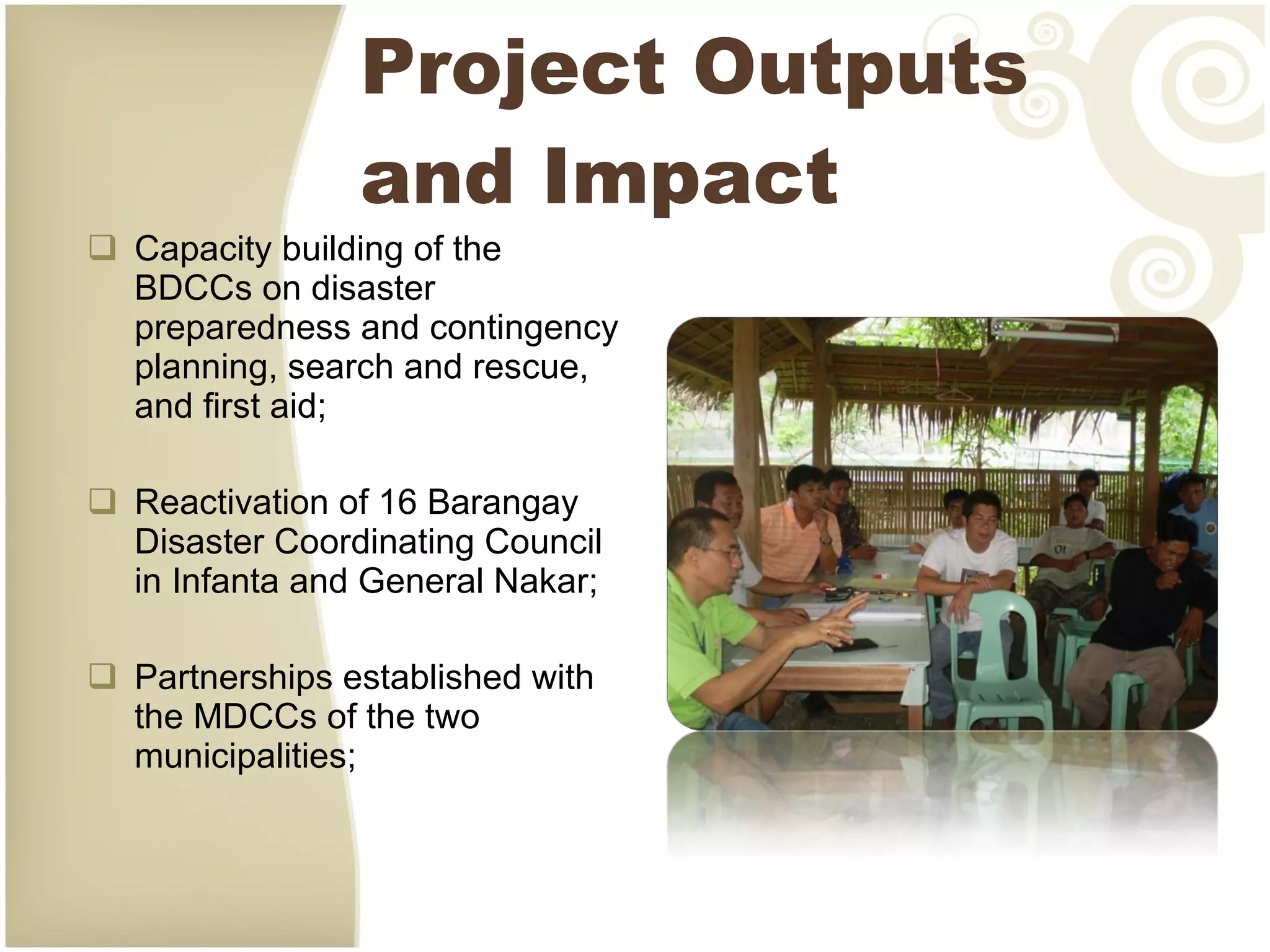 Project Outputs and Impact

❑ Capacity building of the BDCCs on disaster preparedness and contingency planning, search and rescue, and first aid;

❑ Reactivation of 16 Barangay Disaster Coordinating Council in Infanta and General Nakar;

❑ Partnerships established with the MDCCs of the two municipalities;